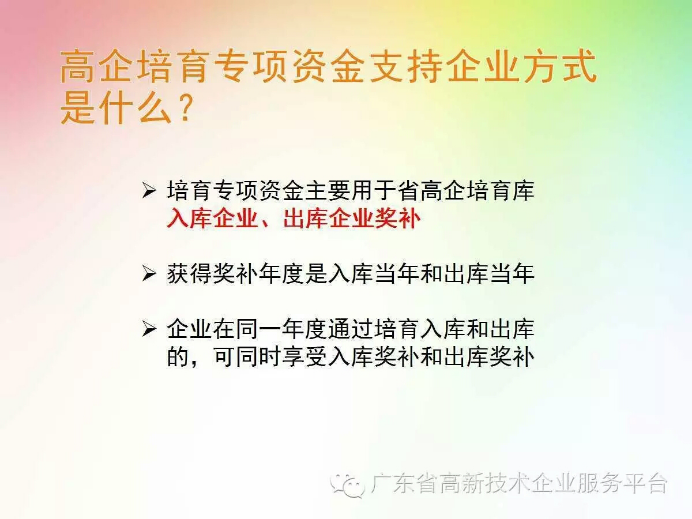 高企培育专项资金支持企业方式是什么？

➢ 培育专项资金主要用于省高企培育库入库企业、出库企业奖补

➢ 获得奖补年度是入库当年和出库当年

➢ 企业在同一年度通过培育入库和出库的，可同时享受入库奖补和出库奖补

广东省高新技术企业服务平台